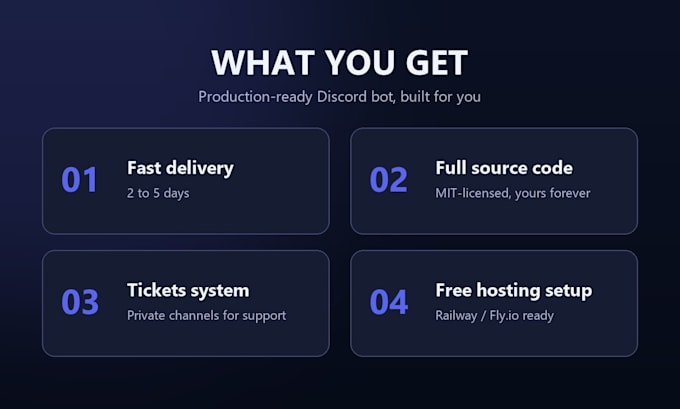 WHAT YOU GET

Production-ready Discord bot, built for you

01
Fast delivery
2 to 5 days

02
Full source code
MIT-licensed, yours forever

03
Tickets system
Private channels for support

04
Free hosting setup
Railway / Fly.io ready